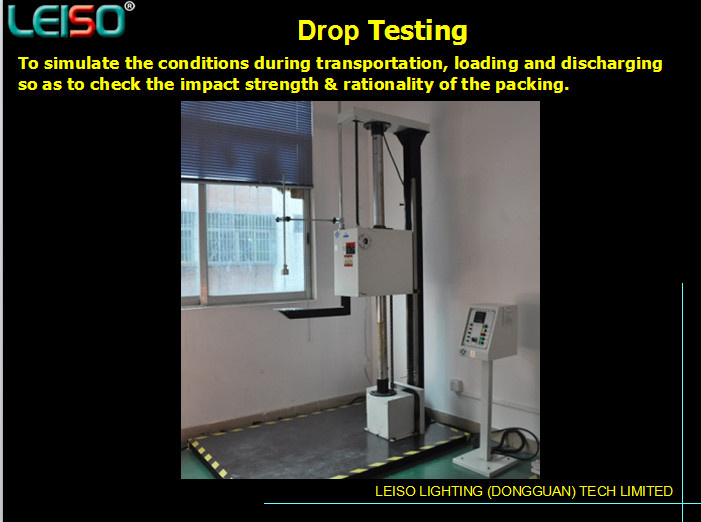 LEISO®

Drop Testing

To simulate the conditions during transportation, loading and discharging so as to check the impact strength & rationality of the packing.

LEISO LIGHTING (DONGGUAN) TECH LIMITED